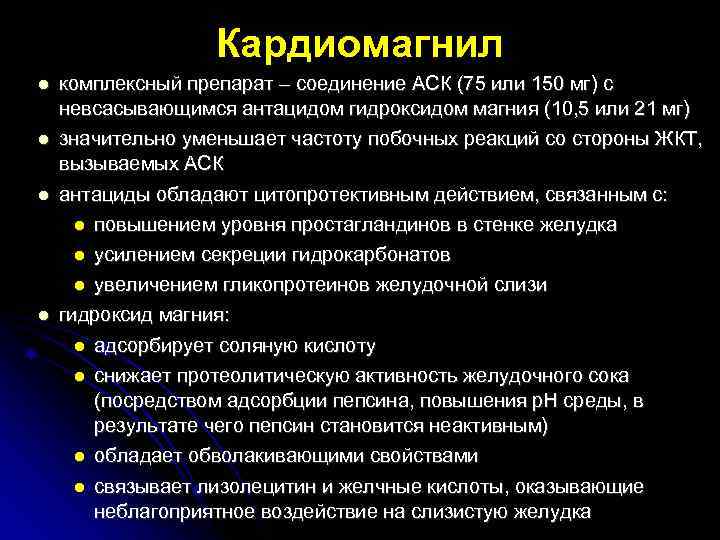 Кардиомагнил

- комплексный препарат – соединение АСК (75 или 150 мг) с невсасывающимся антацидом гидроксидом магния (10,5 или 21 мг)
- значительно уменьшает частоту побочных реакций со стороны ЖКТ, вызываемых АСК
- антациды обладают цитопротективным действием, связанным с:
  - повышением уровня простагландинов в стенке желудка
  - усилением секреции гидрокарбонатов
  - увеличением гликопротеинов желудочной слизи
- гидроксид магния:
  - адсорбирует соляную кислоту
  - снижает протеолитическую активность желудочного сока (посредством адсорбции пепсина, повышения pH среды, в результате чего пепсин становится неактивным)
  - обладает обволакивающими свойствами
  - связывает лизолецитин и желчные кислоты, оказывающие неблагоприятное воздействие на слизистую желудка